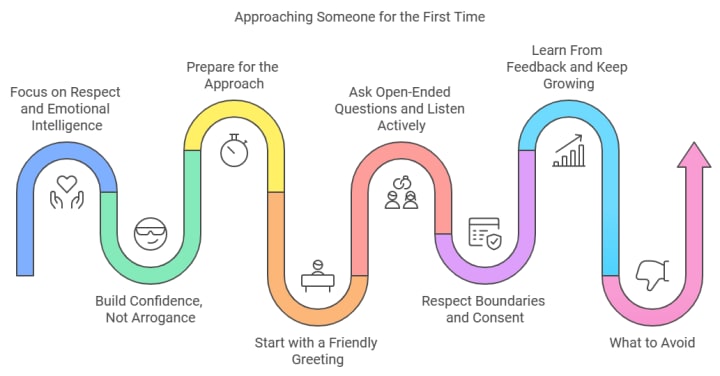 Approaching Someone for the First Time

Focus on Respect and Emotional Intelligence

Build Confidence, Not Arrogance

Prepare for the Approach

Start with a Friendly Greeting

Ask Open-Ended Questions and Listen Actively

Respect Boundaries and Consent

Learn From Feedback and Keep Growing

What to Avoid